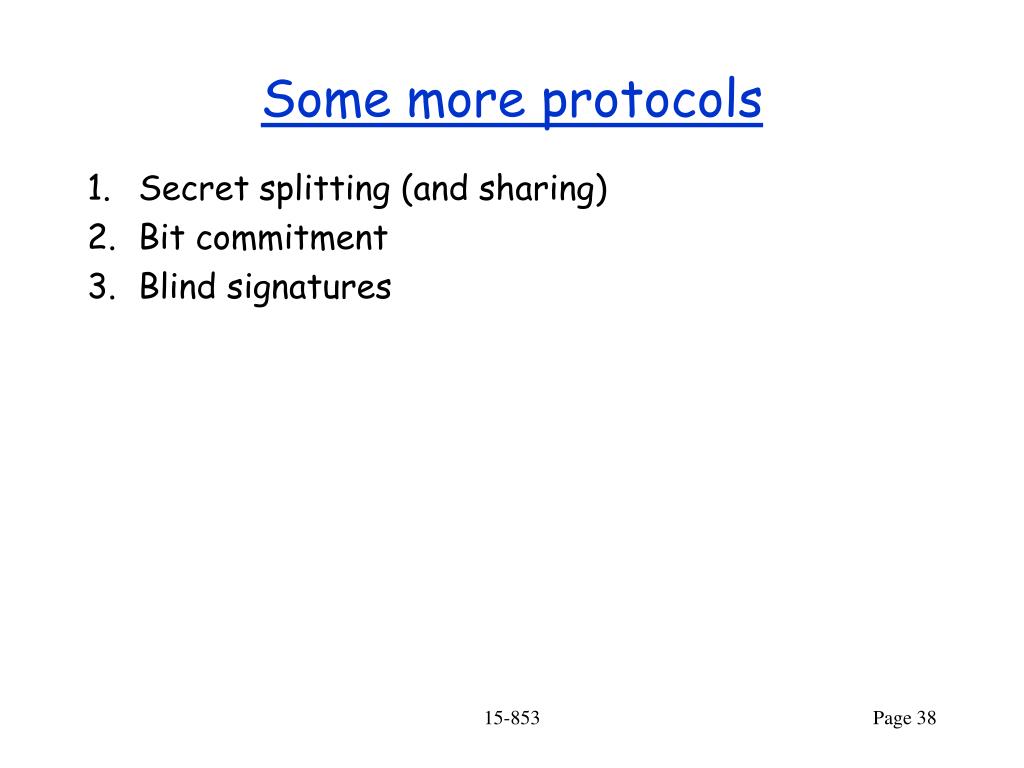 Some more protocols

1. Secret splitting (and sharing)
2. Bit commitment
3. Blind signatures

15-853

Page 38